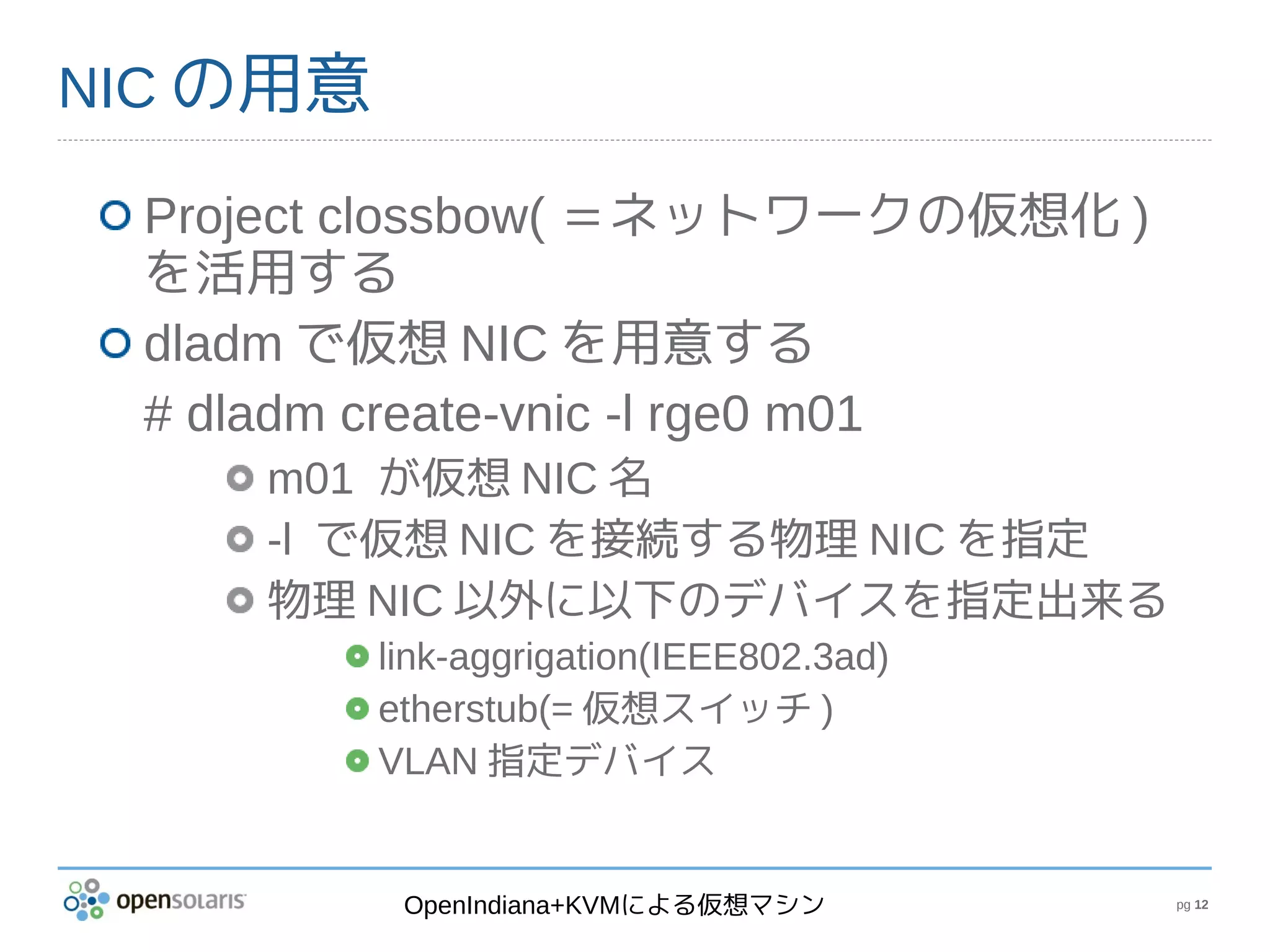 NIC の用意

Project clossbow( ＝ネットワークの仮想化 ) を活用する

dladm で仮想 NIC を用意する

# dladm create-vnic -l rge0 m01

m01 が仮想 NIC 名

-l で仮想 NIC を接続する物理 NIC を指定

物理 NIC 以外に以下のデバイスを指定出来る

link-aggrigation(IEEE802.3ad)

etherstub(= 仮想スイッチ )

VLAN 指定デバイス

opensolaris

OpenIndiana+KVMによる仮想マシン

pg 12